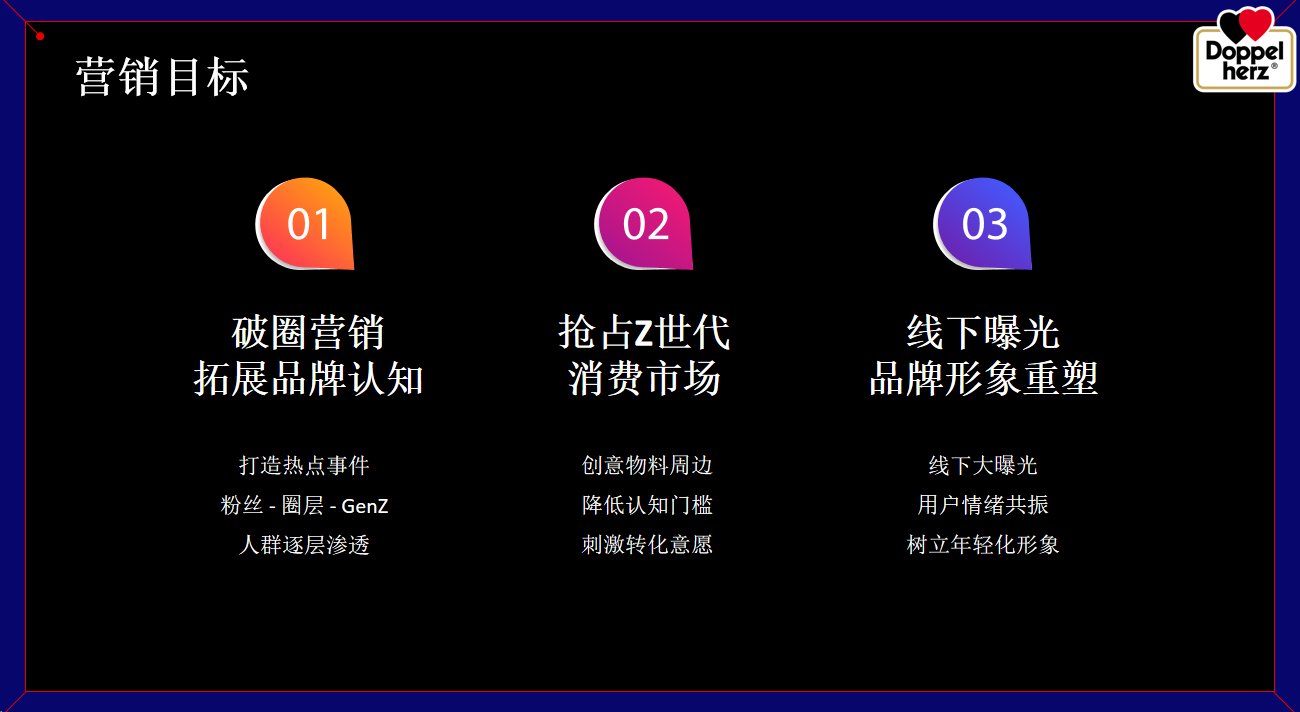 营销目标

Doppel herz®

01

破圈营销
拓展品牌认知

打造热点事件
粉丝 - 圈层 - GenZ
人群逐层渗透

02

抢占Z世代
消费市场

创意物料周边
降低认知门槛
刺激转化意愿

03

线下曝光
品牌形象重塑

线下大曝光
用户情绪共振
树立年轻化形象